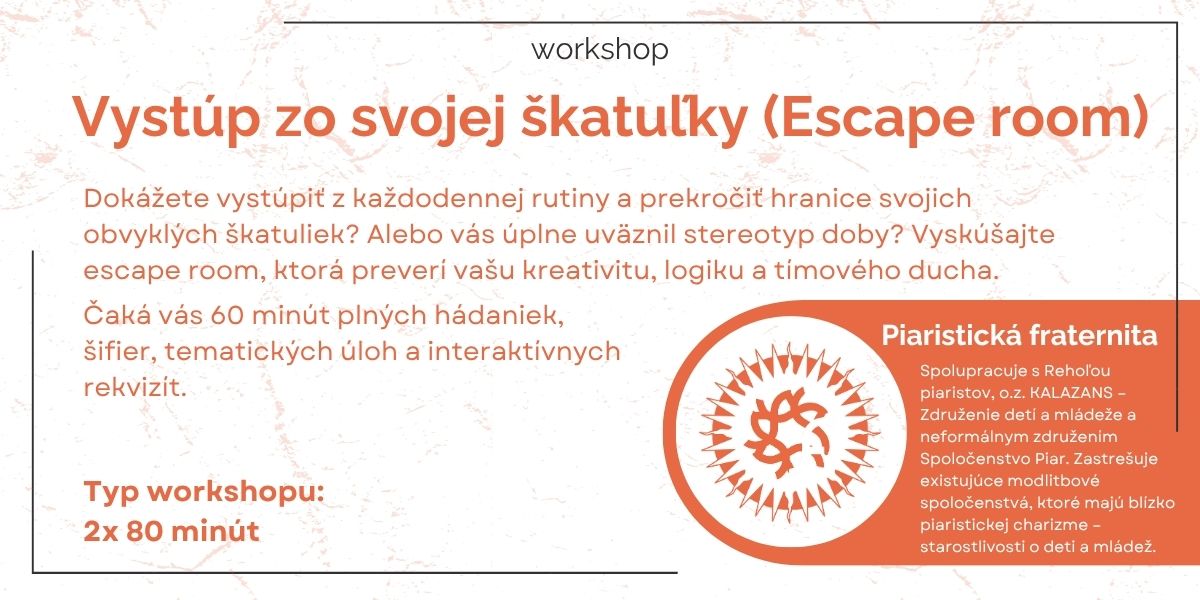 workshop

Vystúp zo svojej škatuľky (Escape room)

Dokážete vystúpiť z každodennej rutiny a prekročiť hranice svojich obvyklých škatuliek? Alebo vás úplne uväznil stereotyp doby? Vyskúšajte escape room, ktorá preverí vašu kreativitu, logiku a tímového ducha.

Čaká vás 60 minút plných hádaniek, šifier, tematických úloh a interaktívnych rekvizít.

Typ workshopu:
2x 80 minút

Piaristická fraternita

Spolupracuje s Rehoľou piaristov, o.z. KALAZANS – Združenie detí a mládeže a neformálnym združením Spoločenstvo Piar. Zastrešuje existujúce modlitbové spoločenstvá, ktoré majú blízko piaristickej charizme – starostlivosti o deti a mládež.